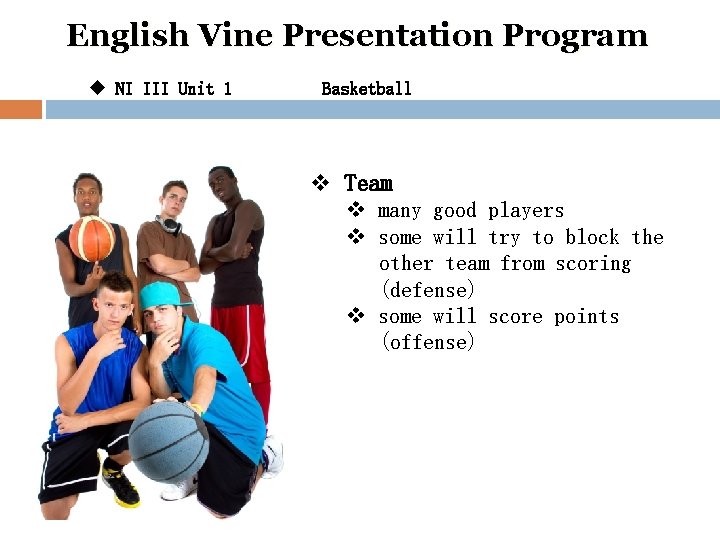 English Vine Presentation Program

◆ NI III Unit 1 Basketball

❖ Team
❖ many good players
❖ some will try to block the other team from scoring (defense)
❖ some will score points (offense)